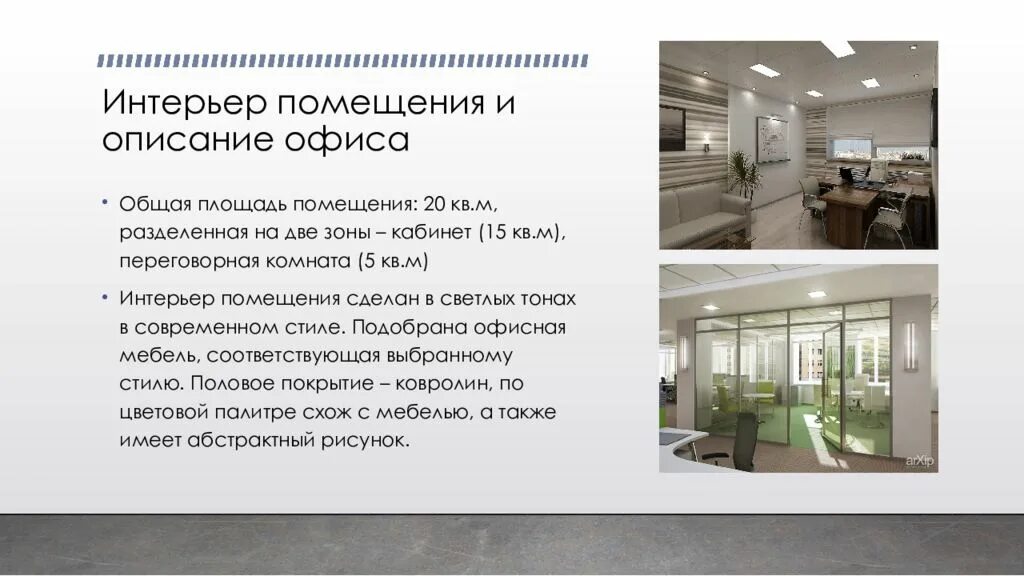 Интерьер помещения и описание офиса

• Общая площадь помещения: 20 кв.м, разделенная на две зоны – кабинет (15 кв.м), переговорная комната (5 кв.м)

• Интерьер помещения сделан в светлых тонах в современном стиле. Подобрана офисная мебель, соответствующая выбранному стилю. Половое покрытие – ковролин, по цветовой палитре схож с мебелью, а также имеет абстрактный рисунок.

arXip